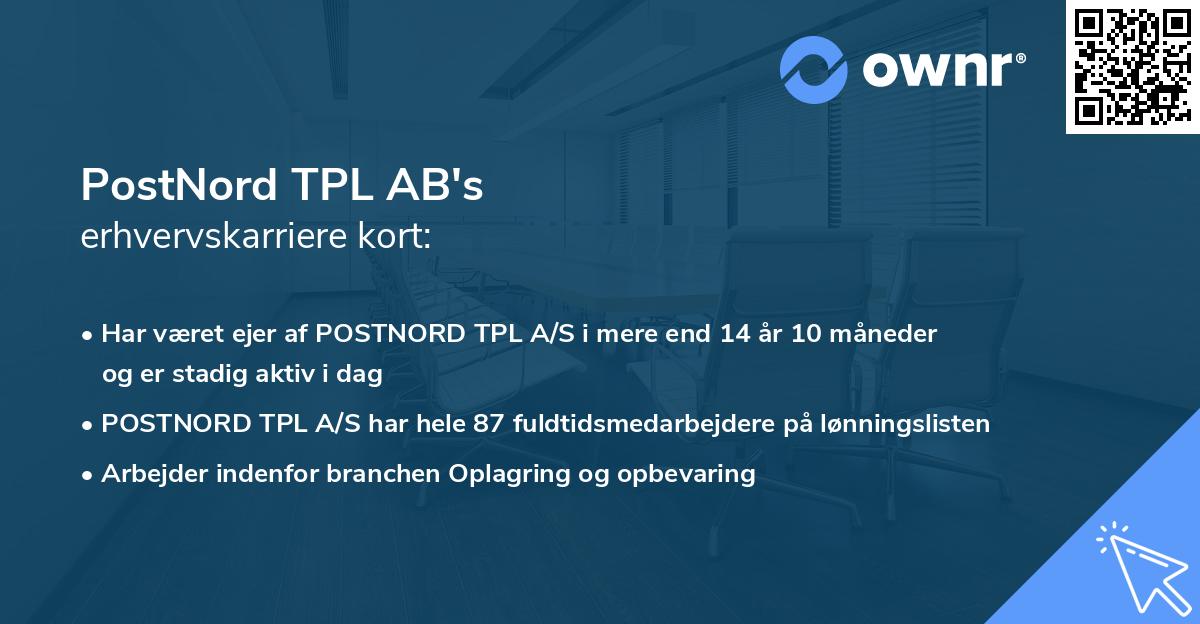 ownr®

PostNord TPL AB's
erhvervskarriere kort:

• Har været ejer af POSTNORD TPL A/S i mere end 14 år 10 måneder og er stadig aktiv i dag
• POSTNORD TPL A/S har hele 87 fuldtidsmedarbejdere på lønningslisten
• Arbejder indenfor branchen Oplagring og opbevaring